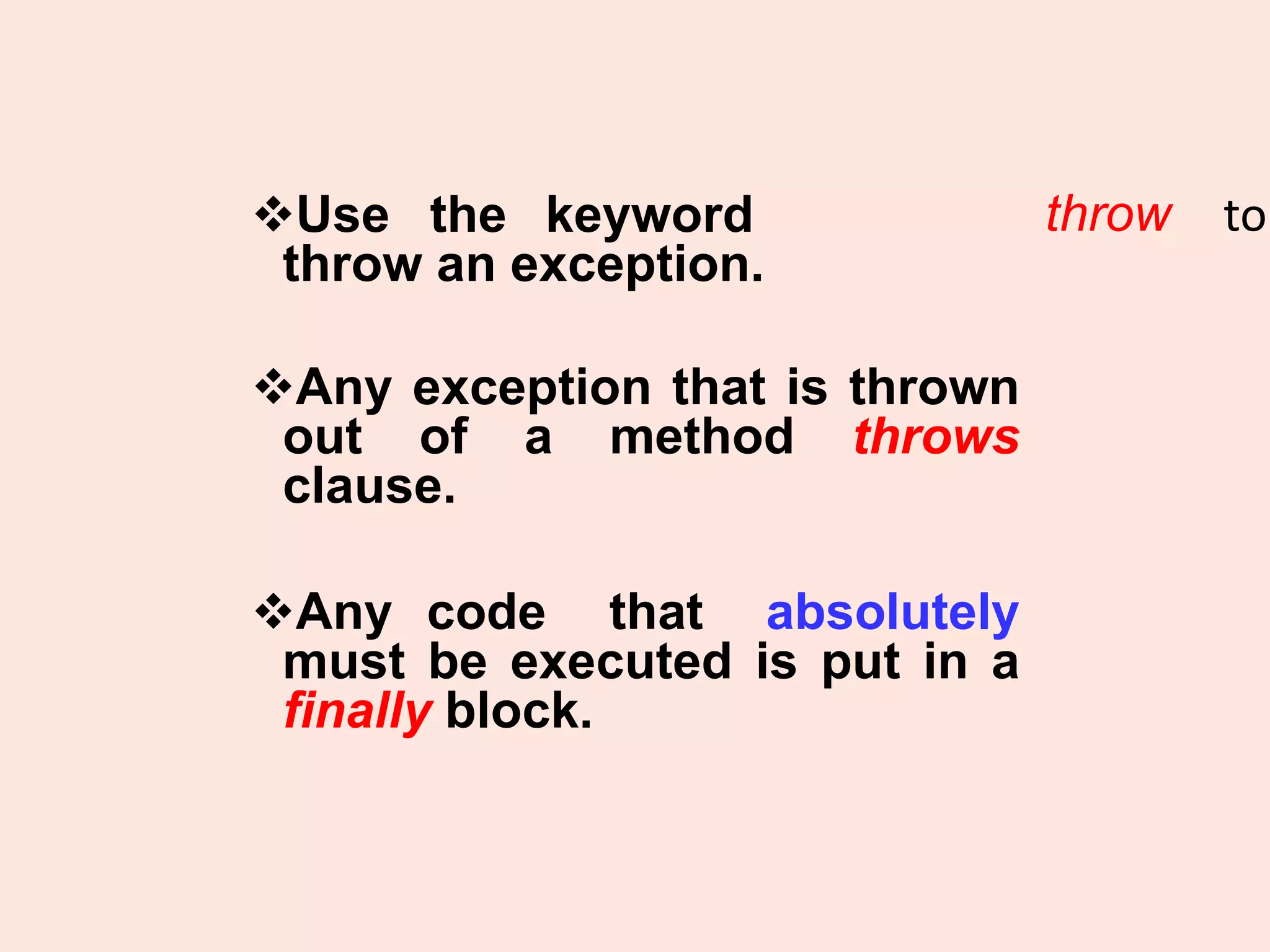 ❖Use the keyword throw to throw an exception.

❖Any exception that is thrown out of a method throws clause.

❖Any code that absolutely must be executed is put in a finally block.